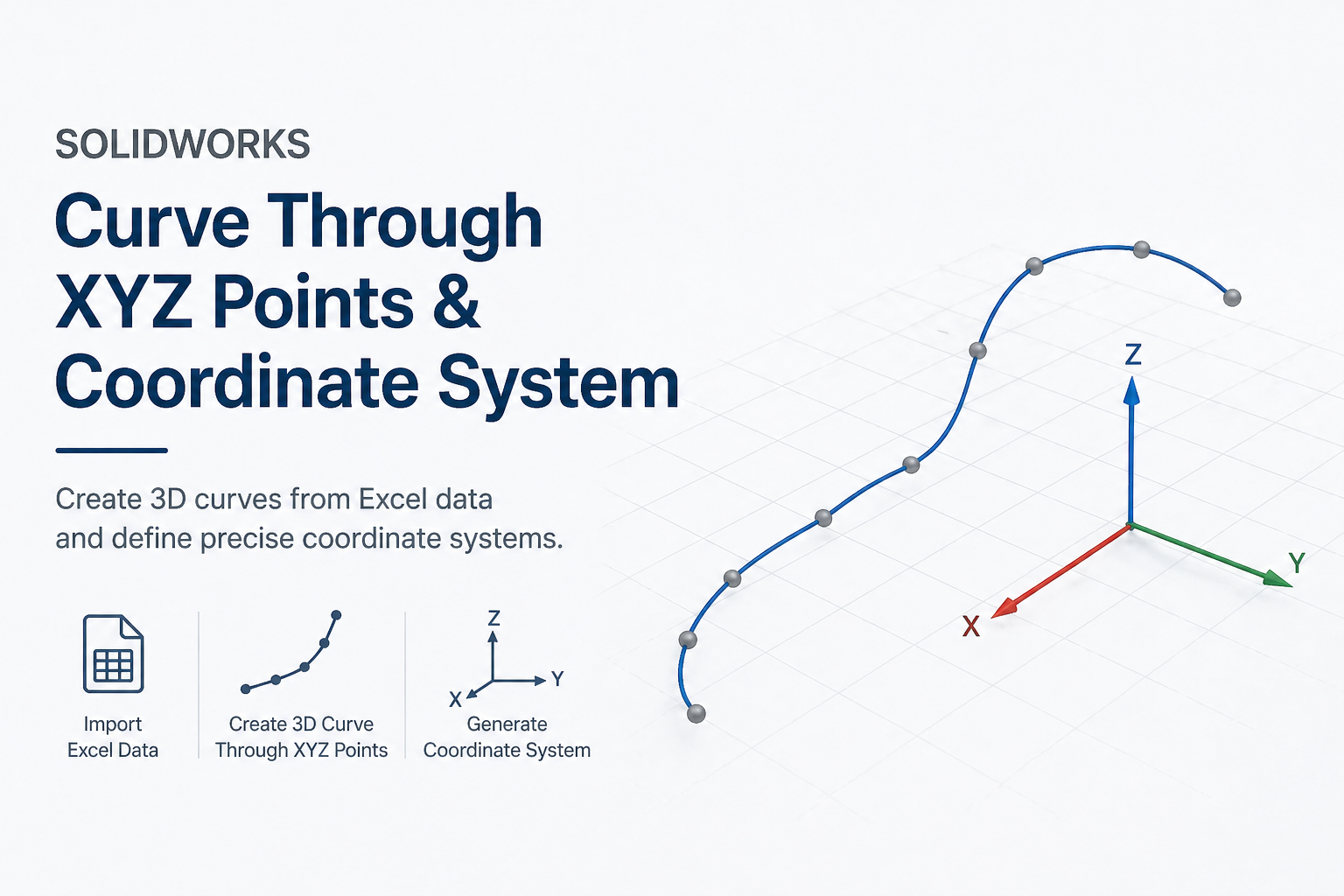 SOLIDWORKS

Curve Through XYZ Points & Coordinate System

Create 3D curves from Excel data and define precise coordinate systems.

Import Excel Data

Create 3D Curve Through XYZ Points

Z
Y
X
Generate Coordinate System

Z
Y
X